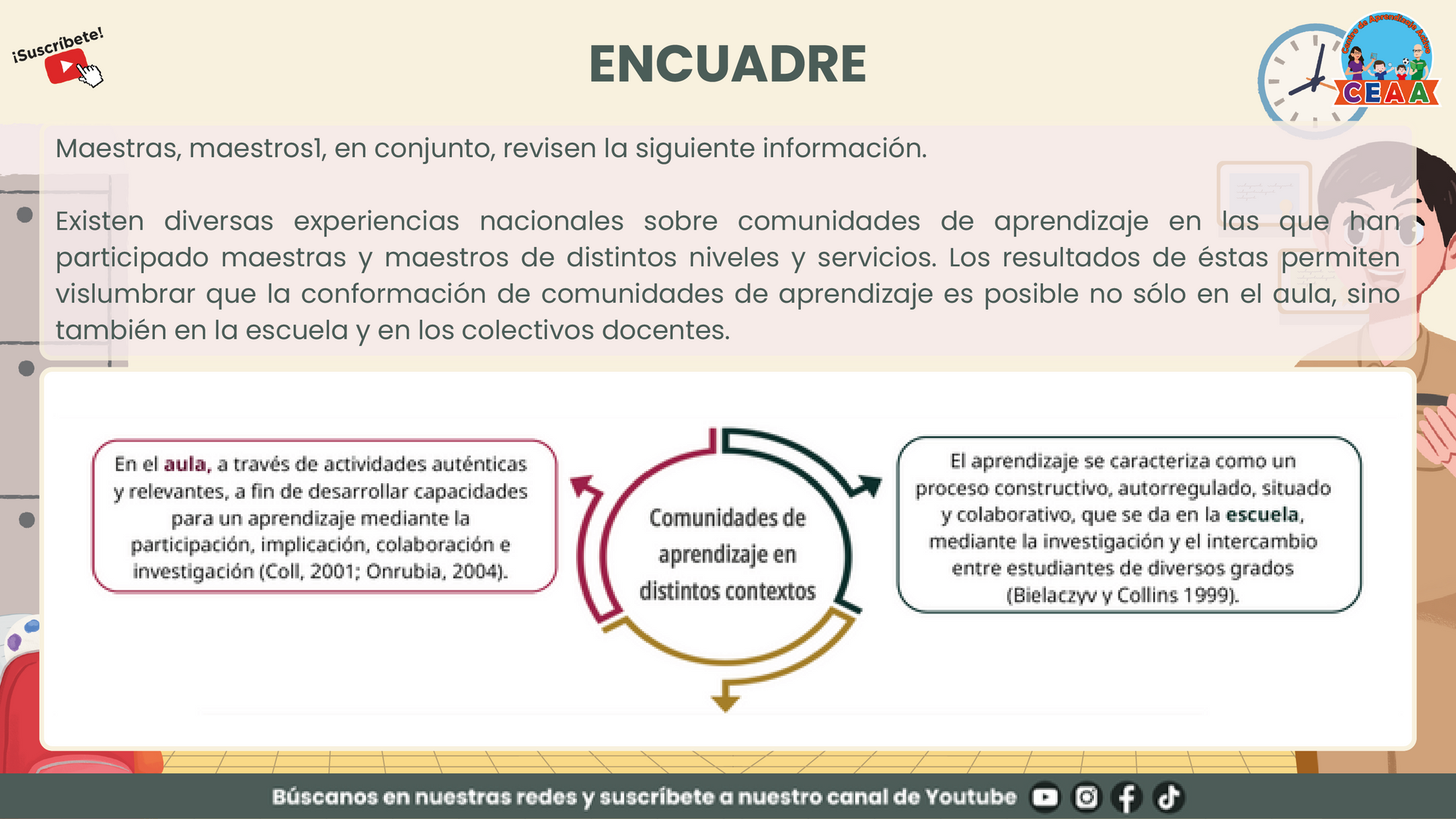 ¡Suscríbete!

ENCUADRE

Centro de Aprendizaje Activo
CEAA

Maestras, maestros1, en conjunto, revisen la siguiente información.

Existen diversas experiencias nacionales sobre comunidades de aprendizaje en las que han participado maestras y maestros de distintos niveles y servicios. Los resultados de éstas permiten vislumbrar que la conformación de comunidades de aprendizaje es posible no sólo en el aula, sino también en la escuela y en los colectivos docentes.

En el aula, a través de actividades auténticas y relevantes, a fin de desarrollar capacidades para un aprendizaje mediante la participación, implicación, colaboración e investigación (Coll, 2001; Onrubia, 2004).

Comunidades de aprendizaje en distintos contextos

El aprendizaje se caracteriza como un proceso constructivo, autorregulado, situado y colaborativo, que se da en la escuela, mediante la investigación y el intercambio entre estudiantes de diversos grados (Bielaczyv y Collins 1999).

Búscanos en nuestras redes y suscríbete a nuestro canal de Youtube